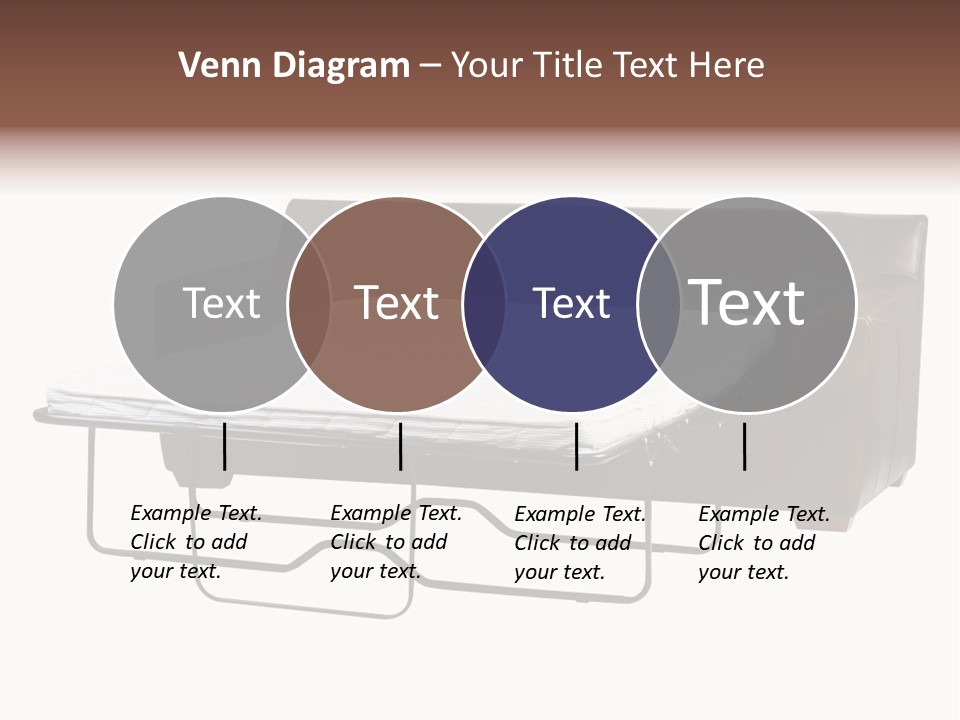 Venn Diagram – Your Title Text Here

Text

Text

Text

Text

Example Text. Click to add your text.

Example Text. Click to add your text.

Example Text. Click to add your text.

Example Text. Click to add your text.